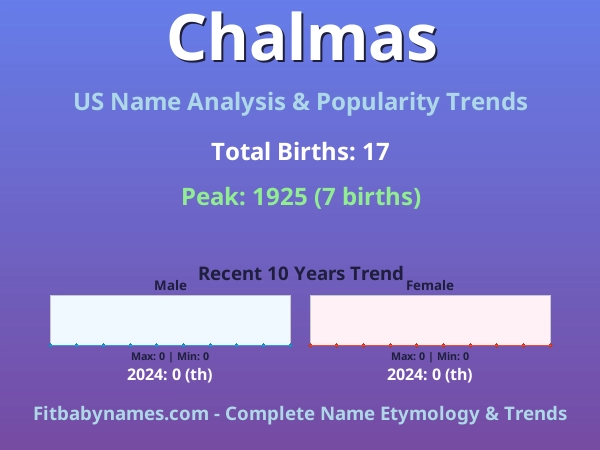 Chalmas

US Name Analysis & Popularity Trends

Total Births: 17

Peak: 1925 (7 births)

Recent 10 Years Trend

Male

Max: 0 | Min: 0

2024: 0 (th)

Female

Max: 0 | Min: 0

2024: 0 (th)

Fitbabynames.com - Complete Name Etymology & Trends